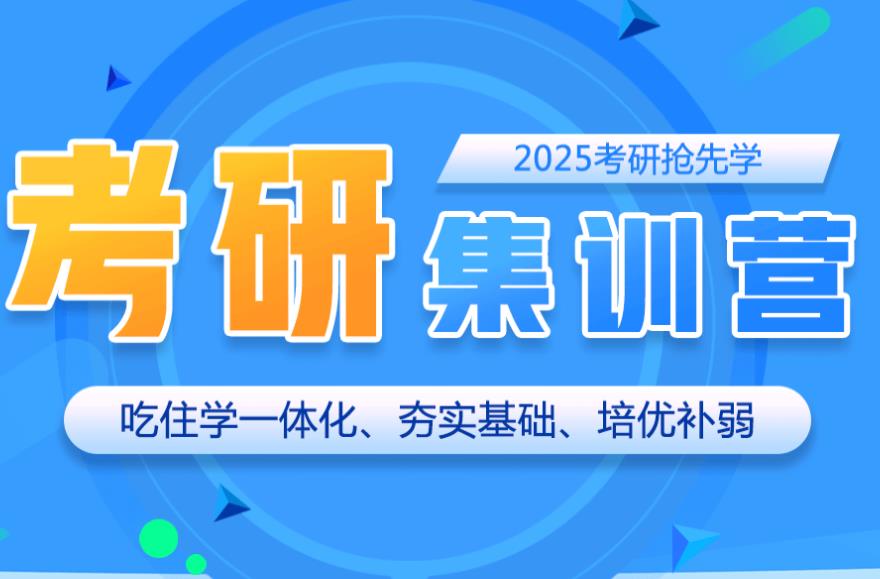 2025考研抢先学

考研 集训营

吃住学一体化、夯实基础、培优补弱